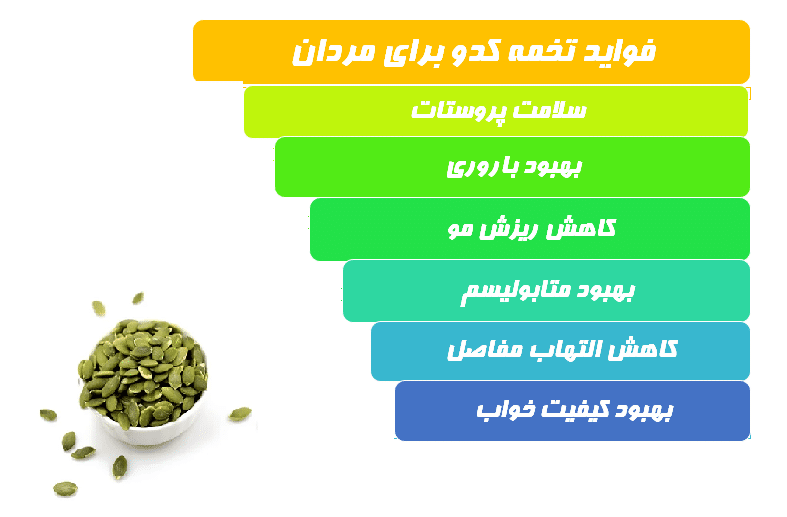 فواید تخمه کدو برای مردان

سلامت پروستات

بهبود باروری

کاهش ریزش مو

بهبود متابولیسم

کاهش التهاب مفاصل

بهبود کیفیت خواب